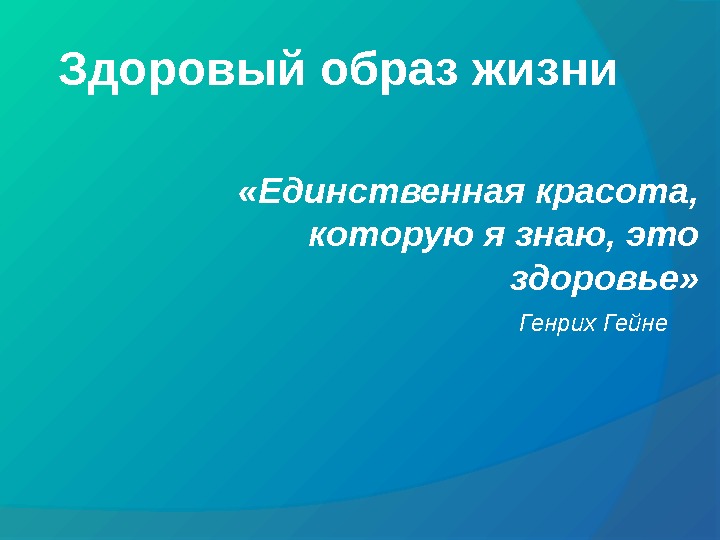 Здоровый образ жизни

«Единственная красота, которую я знаю, это здоровье»

Генрих Гейне